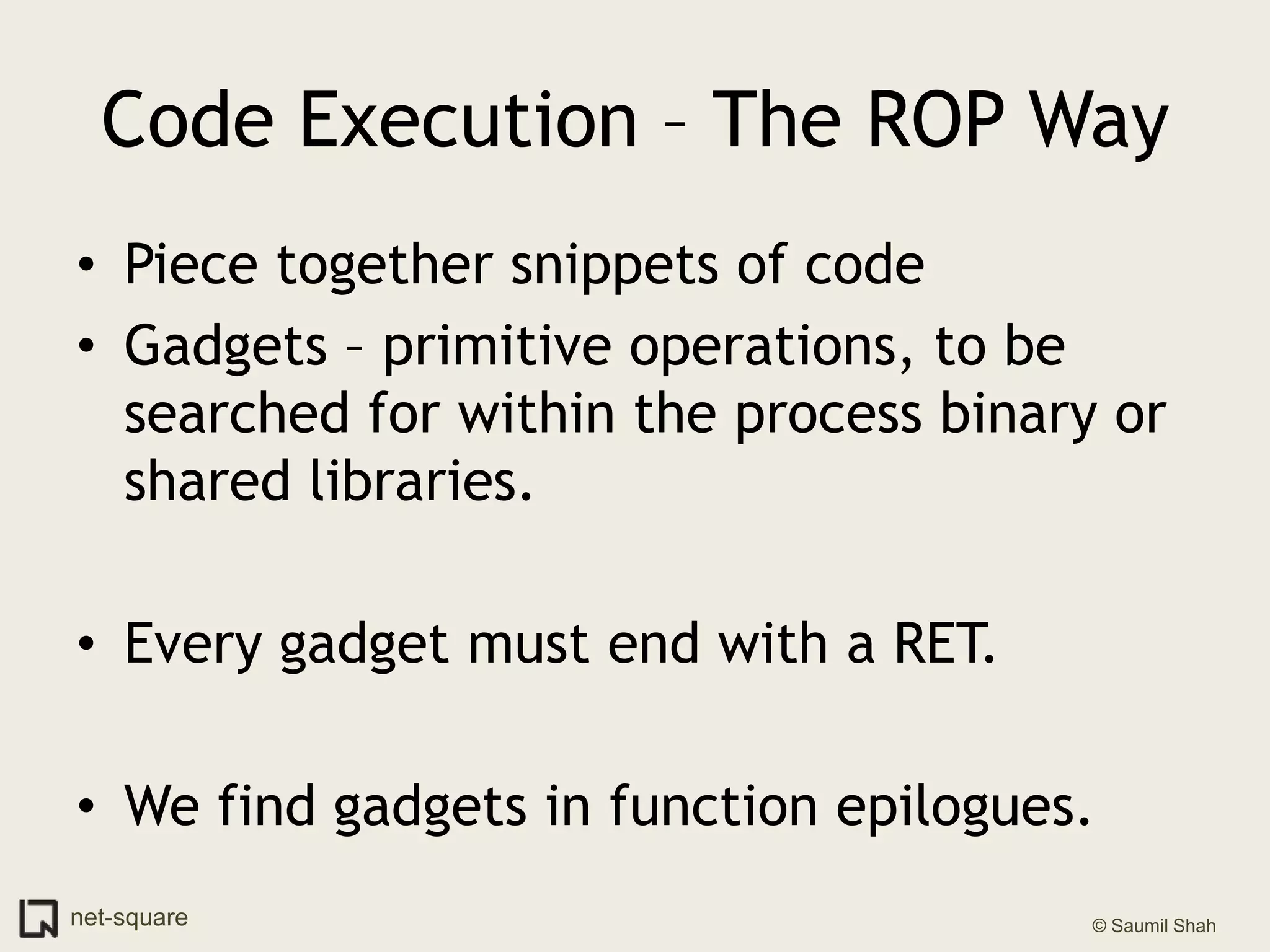 Code Execution – The ROP Way

• Piece together snippets of code
• Gadgets – primitive operations, to be searched for within the process binary or shared libraries.

• Every gadget must end with a RET.

• We find gadgets in function epilogues.

net-square

© Saumil Shah